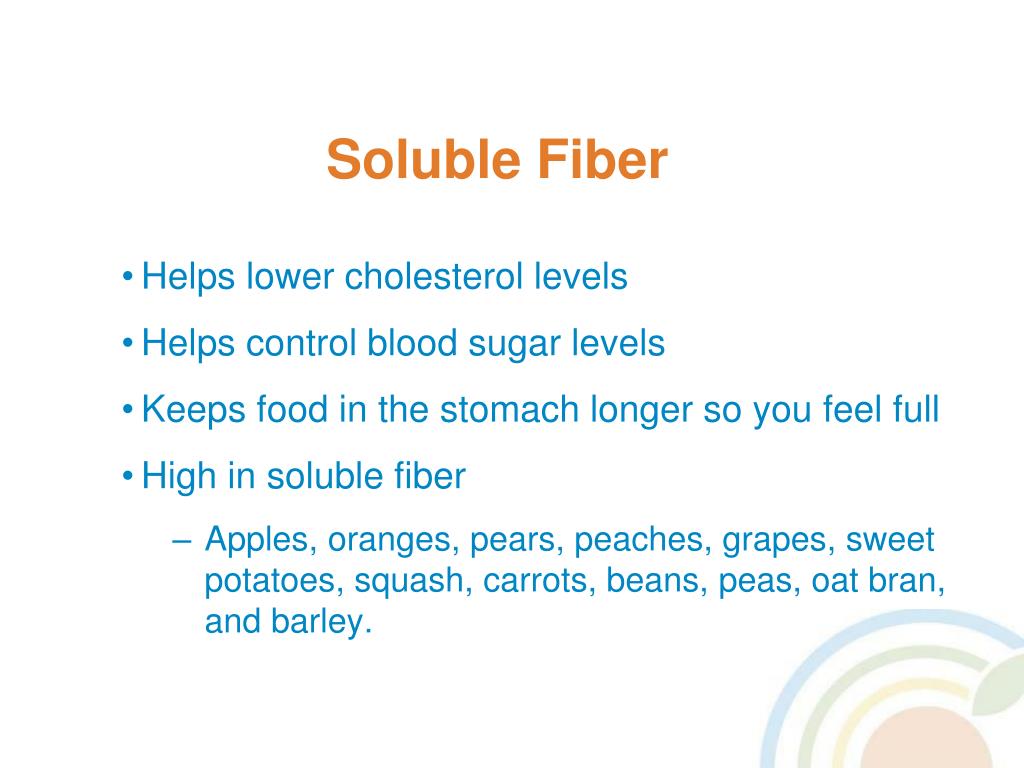 Soluble Fiber

• Helps lower cholesterol levels

• Helps control blood sugar levels

• Keeps food in the stomach longer so you feel full

• High in soluble fiber

– Apples, oranges, pears, peaches, grapes, sweet potatoes, squash, carrots, beans, peas, oat bran, and barley.